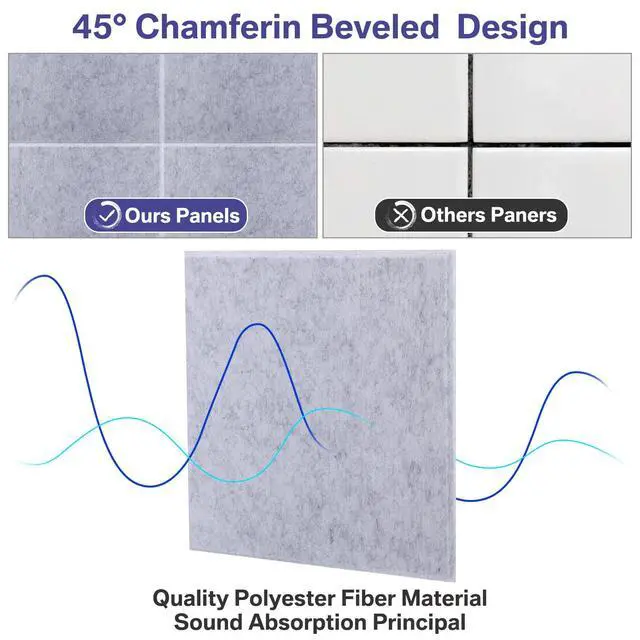 45° Chamferin Beveled Design

Ours Panels

Others Paners

Quality Polyester Fiber Material
Sound Absorption Principal